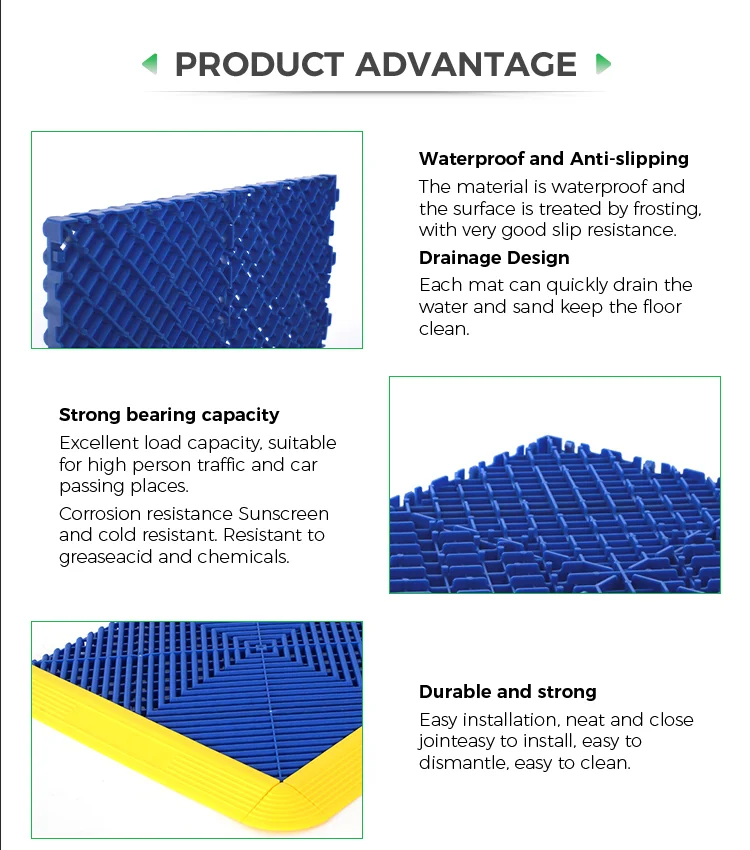 PRODUCT ADVANTAGE

Waterproof and Anti-slipping
The material is waterproof and the surface is treated by frosting, with very good slip resistance.

Drainage Design
Each mat can quickly drain the water and sand keep the floor clean.

Strong bearing capacity
Excellent load capacity, suitable for high person traffic and car passing places.

Corrosion resistance Sunscreen and cold resistant. Resistant to greaseacid and chemicals.

Durable and strong
Easy installation, neat and close jointeasy to install, easy to dismantle, easy to clean.